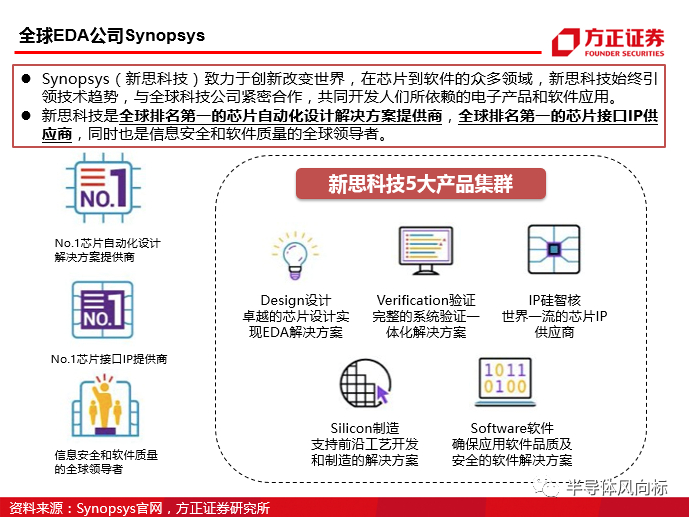 全球EDA公司Synopsys

方正证券
FOUNDER SECURITIES

● Synopsys（新思科技）致力于创新改变世界，在芯片到软件的众多领域，新思科技始终引领技术趋势，与全球科技公司紧密合作，共同开发人们所依赖的电子产品和软件应用。
● 新思科技是全球排名第一的芯片自动化设计解决方案提供商，全球排名第一的芯片接口IP供应商，同时也是信息安全和软件质量的全球领导者。

NO.1

No.1芯片自动化设计解决方案提供商

NO.1

No.1芯片接口IP提供商

信息安全和软件质量的全球领导者

新思科技5大产品集群

Design设计
卓越的芯片设计实现EDA解决方案

Verification验证
完整的系统验证一体化解决方案

IP硅智核
世界一流的芯片IP供应商

Silicon制造
支持前沿工艺开发和制造的解决方案

1011
0100

Software软件
确保应用软件品质及安全的软件解决方案

半导体风向标

资料来源：Synopsys官网，方正证券研究所